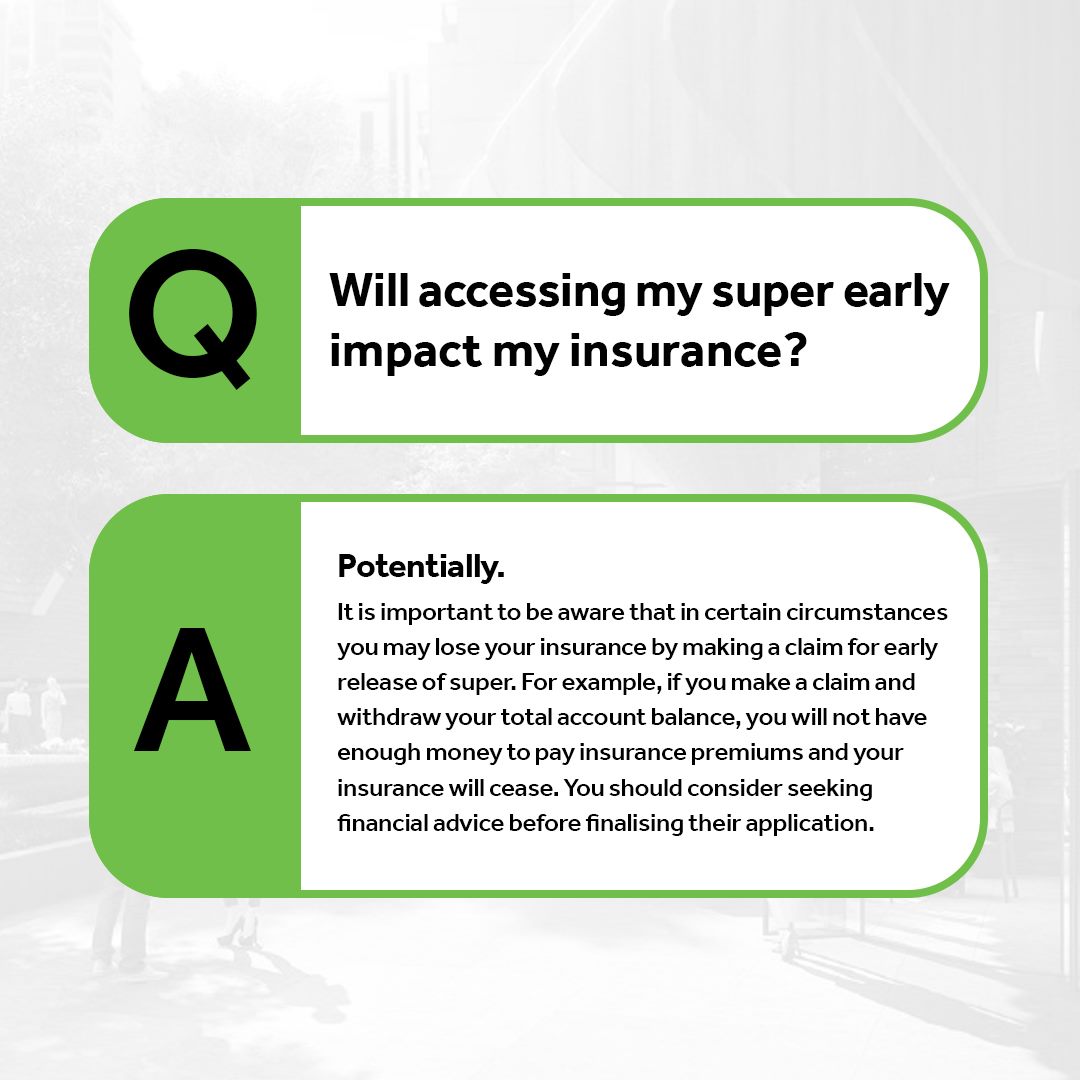 Q

Will accessing my super early impact my insurance?

A

Potentially.

It is important to be aware that in certain circumstances you may lose your insurance by making a claim for early release of super. For example, if you make a claim and withdraw your total account balance, you will not have enough money to pay insurance premiums and your insurance will cease. You should consider seeking financial advice before finalising their application.